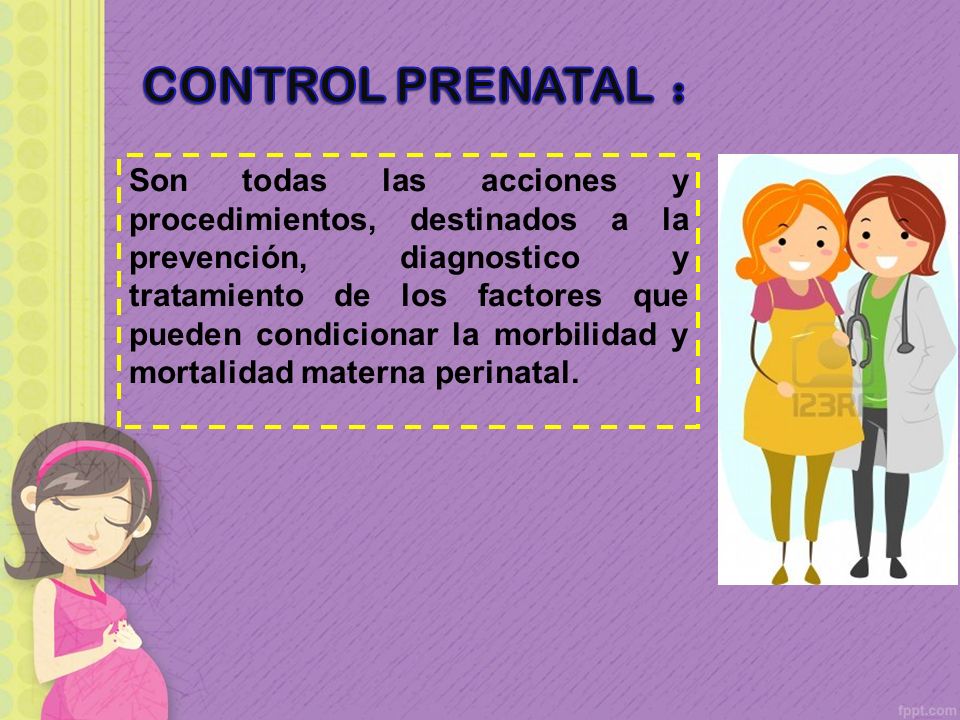 CONTROL PRENATAL :

Son todas las acciones y procedimientos, destinados a la prevención, diagnostico y tratamiento de los factores que pueden condicionar la morbilidad y mortalidad materna perinatal.

123RF

fppt.com